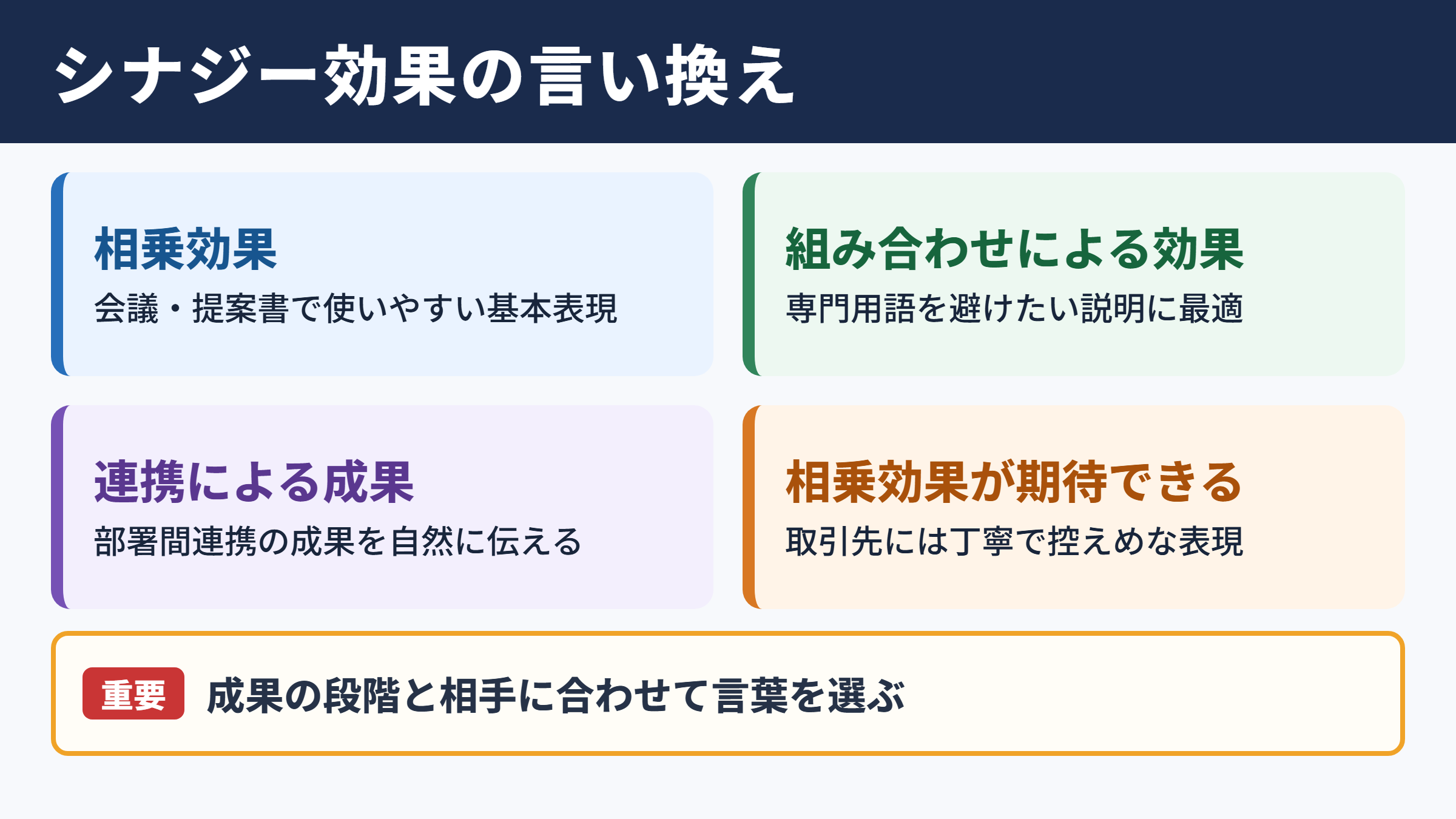 シナジー効果の言い換え

相乗効果

会議・提案書で使いやすい基本表現

組み合わせによる効果

専門用語を避けたい説明に最適

連携による成果

部署間連携の成果を自然に伝える

相乗効果が期待できる

取引先には丁寧で控えめな表現

重要

成果の段階と相手に合わせて言葉を選ぶ